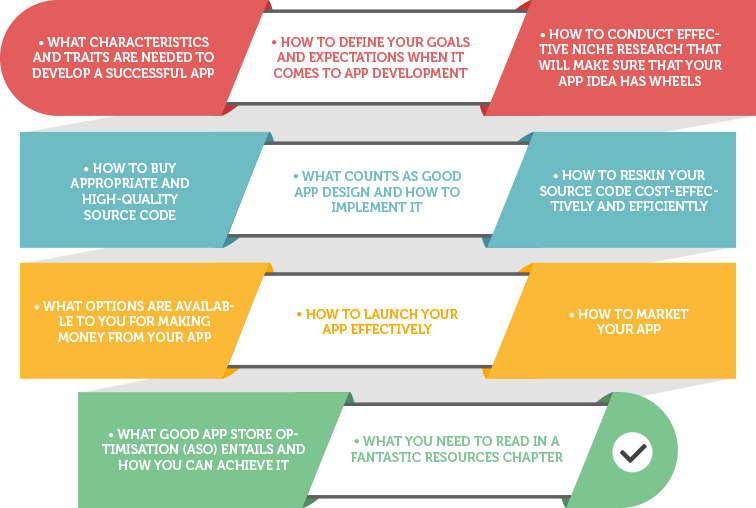 • WHAT CHARACTERISTICS AND TRAITS ARE NEEDED TO DEVELOP A SUCCESSFUL APP

• HOW TO DEFINE YOUR GOALS AND EXPECTATIONS WHEN IT COMES TO APP DEVELOPMENT

• HOW TO CONDUCT EFFECTIVE NICHE RESEARCH THAT WILL MAKE SURE THAT YOUR APP IDEA HAS WHEELS

• HOW TO BUY APPROPRIATE AND HIGH-QUALITY SOURCE CODE

• WHAT COUNTS AS GOOD APP DESIGN AND HOW TO IMPLEMENT IT

• HOW TO RESKIN YOUR SOURCE CODE COST-EFFECTIVELY AND EFFICIENTLY

• WHAT OPTIONS ARE AVAILABLE TO YOU FOR MAKING MONEY FROM YOUR APP

• HOW TO LAUNCH YOUR APP EFFECTIVELY

• HOW TO MARKET YOUR APP

• WHAT GOOD APP STORE OPTIMISATION (ASO) ENTAILS AND HOW YOU CAN ACHIEVE IT

• WHAT YOU NEED TO READ IN A FANTASTIC RESOURCES CHAPTER